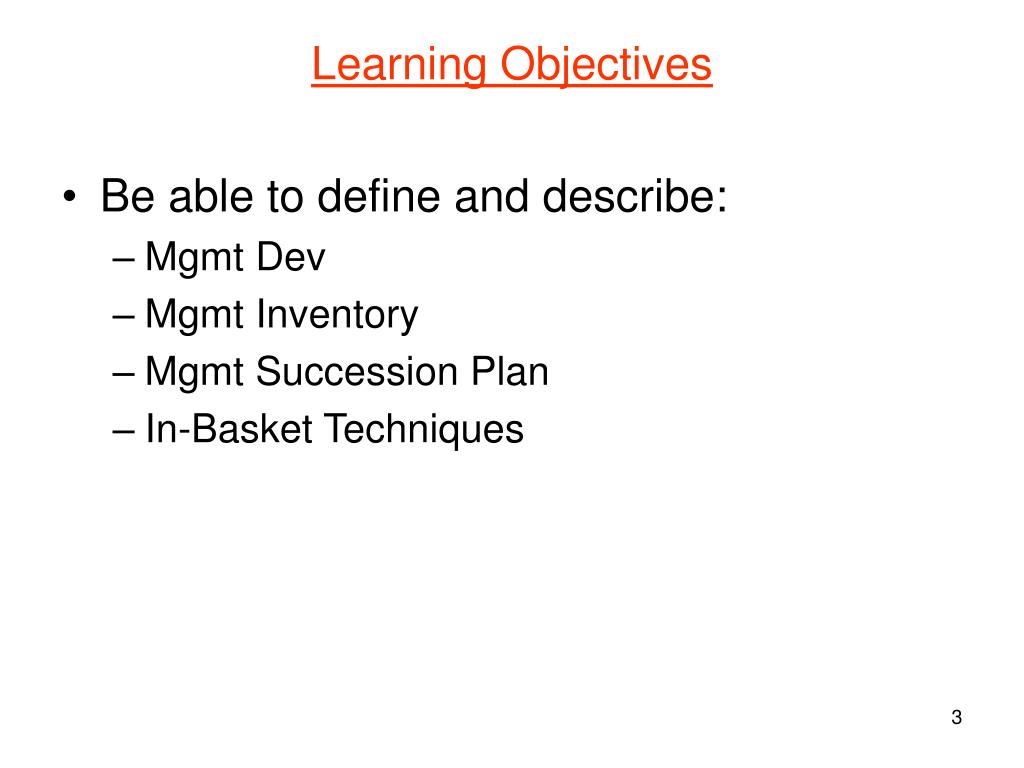 Learning Objectives

• Be able to define and describe:
– Mgmt Dev
– Mgmt Inventory
– Mgmt Succession Plan
– In-Basket Techniques

3